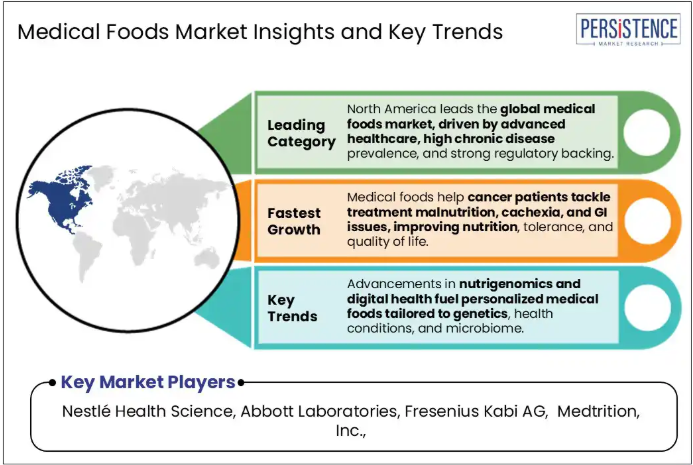 Medical Foods Market Insights and Key Trends

PERSISTENCE
MARKET RESEARCH

Leading Category

North America leads the global medical foods market, driven by advanced healthcare, high chronic disease prevalence, and strong regulatory backing.

Fastest Growth

Medical foods help cancer patients tackle treatment malnutrition, cachexia, and GI issues, improving nutrition, tolerance, and quality of life.

Key Trends

Advancements in nutrigenomics and digital health fuel personalized medical foods tailored to genetics, health conditions, and microbiome.

Key Market Players

Nestlé Health Science, Abbott Laboratories, Fresenius Kabi AG, Medtrition, Inc.,